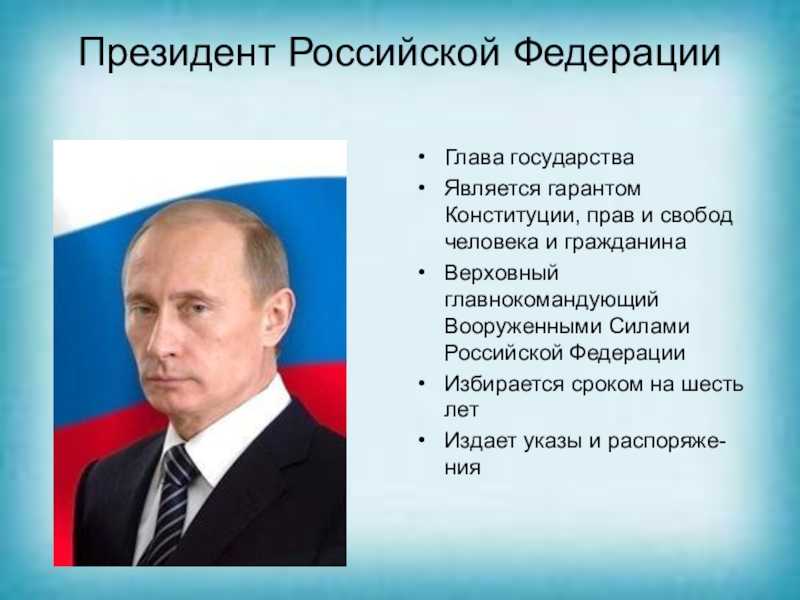 Президент Российской Федерации

• Глава государства
• Является гарантом Конституции, прав и свобод человека и гражданина
• Верховный главнокомандующий Вооруженными Силами Российской Федерации
• Избирается сроком на шесть лет
• Издает указы и распоряжения